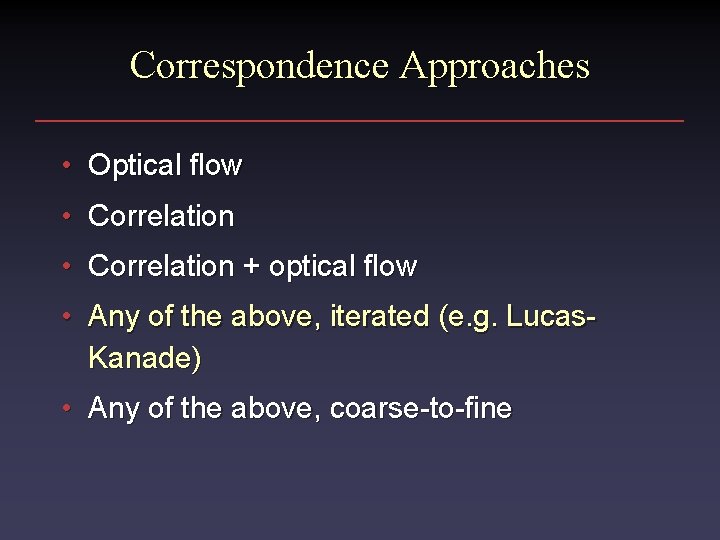 Correspondence Approaches

• Optical flow
• Correlation
• Correlation + optical flow
• Any of the above, iterated (e.g. Lucas-Kanade)
• Any of the above, coarse-to-fine